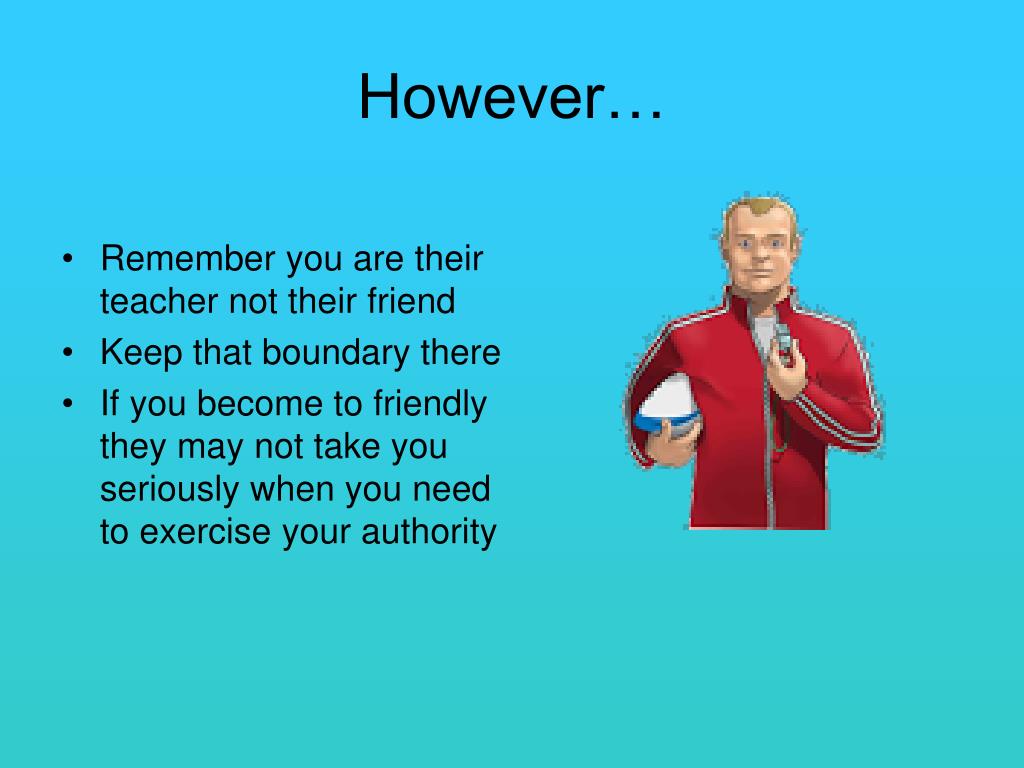 However…

• Remember you are their teacher not their friend
• Keep that boundary there
• If you become to friendly they may not take you seriously when you need to exercise your authority